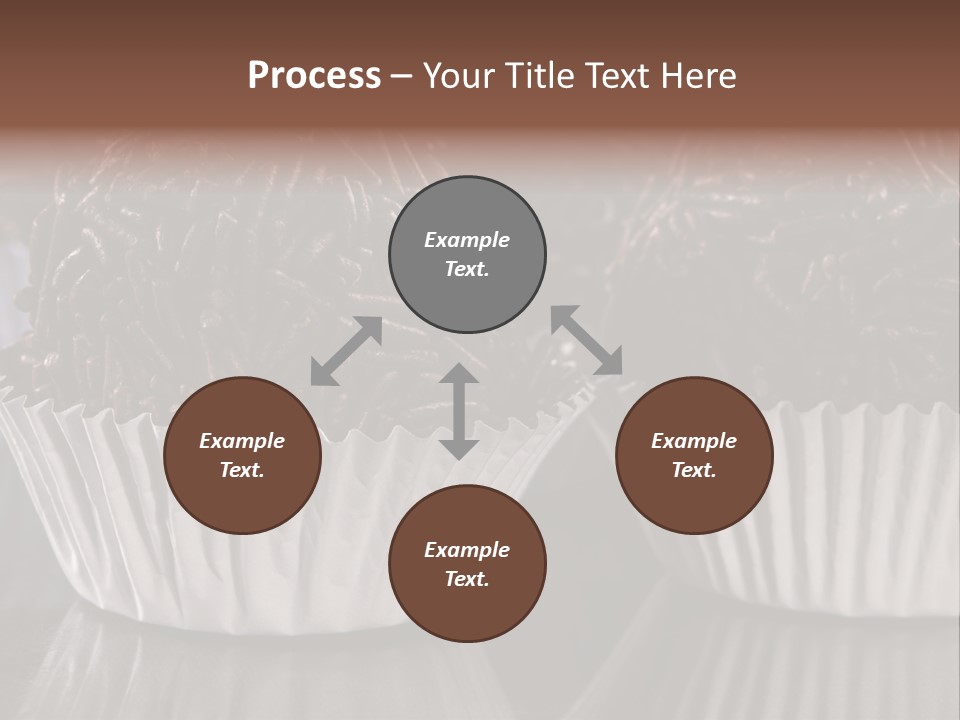 Process – Your Title Text Here

Example Text.

Example Text.

Example Text.

Example Text.